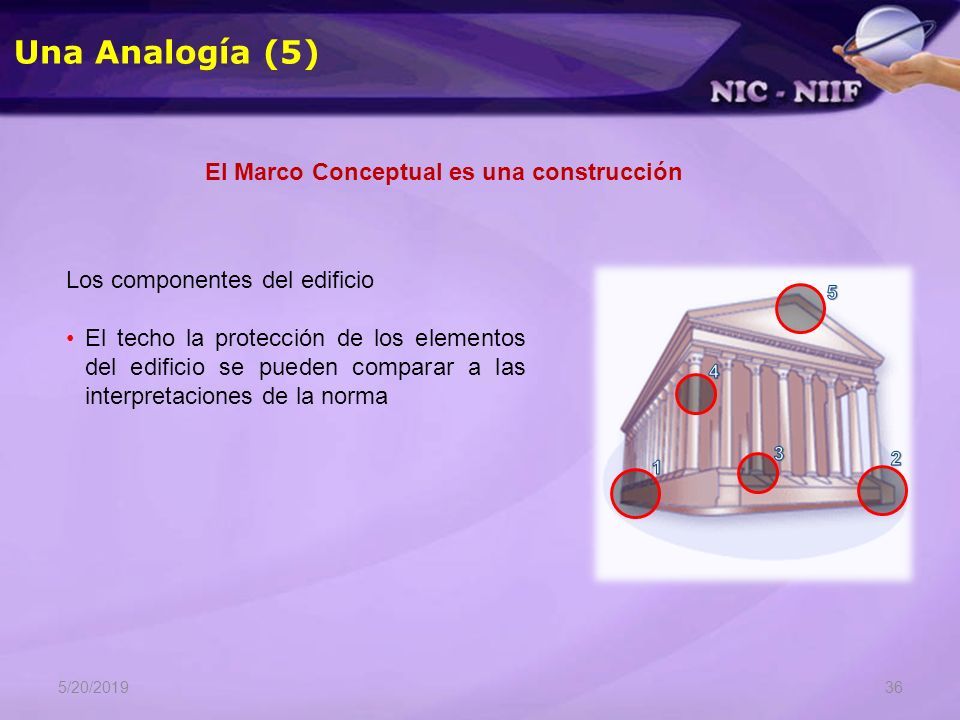 Una Analogía (5)

NIC - NIIF

El Marco Conceptual es una construcción

Los componentes del edificio

• El techo la protección de los elementos del edificio se pueden comparar a las interpretaciones de la norma

5
4
3
2
1

5/20/2019

36